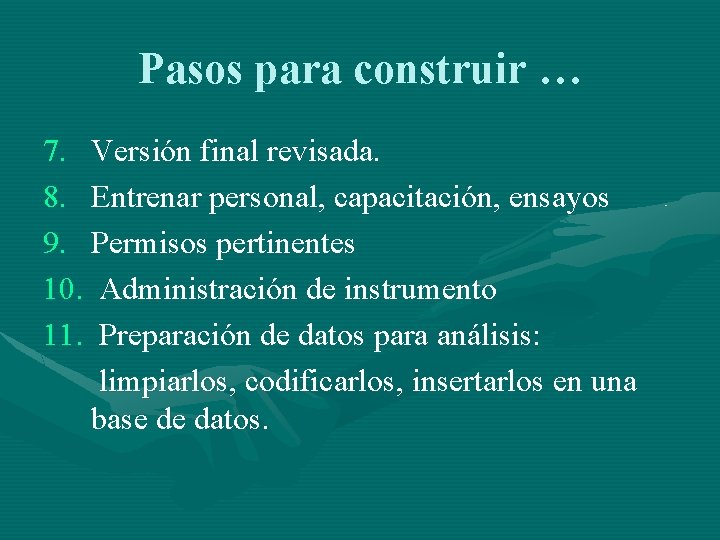 Pasos para construir …

7. Versión final revisada.
8. Entrenar personal, capacitación, ensayos
9. Permisos pertinentes
10. Administración de instrumento
11. Preparación de datos para análisis:
limpiarlos, codificarlos, insertarlos en una base de datos.